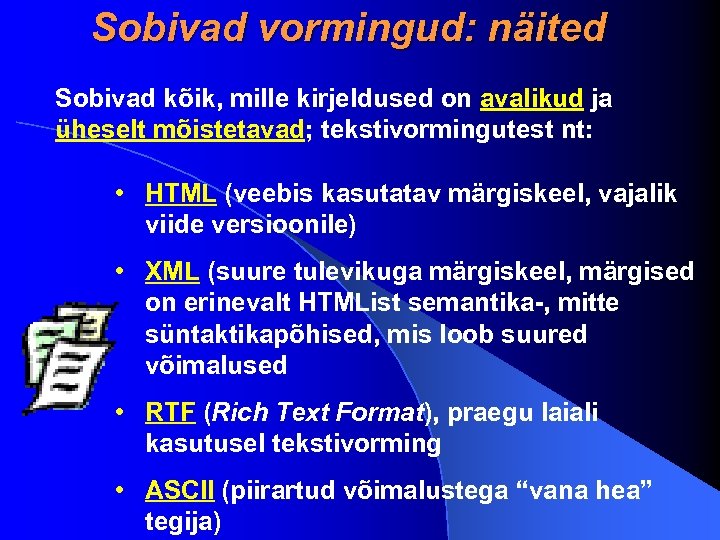 Sobivad vormingud: näited

Sobivad kõik, mille kirjeldused on avalikud ja üheselt mõistetavad; tekstivormingutest nt:

• HTML (veebis kasutatav märgiskeel, vajalik viide versioonile)

• XML (suure tulevikuga märgiskeel, märgised on erinevalt HTMList semantika-, mitte süntaktikapõhised, mis loob suured võimalused

• RTF (Rich Text Format), praegu laiali kasutusel tekstivorming

• ASCII (piirartud võimalustega “vana hea” tegija)